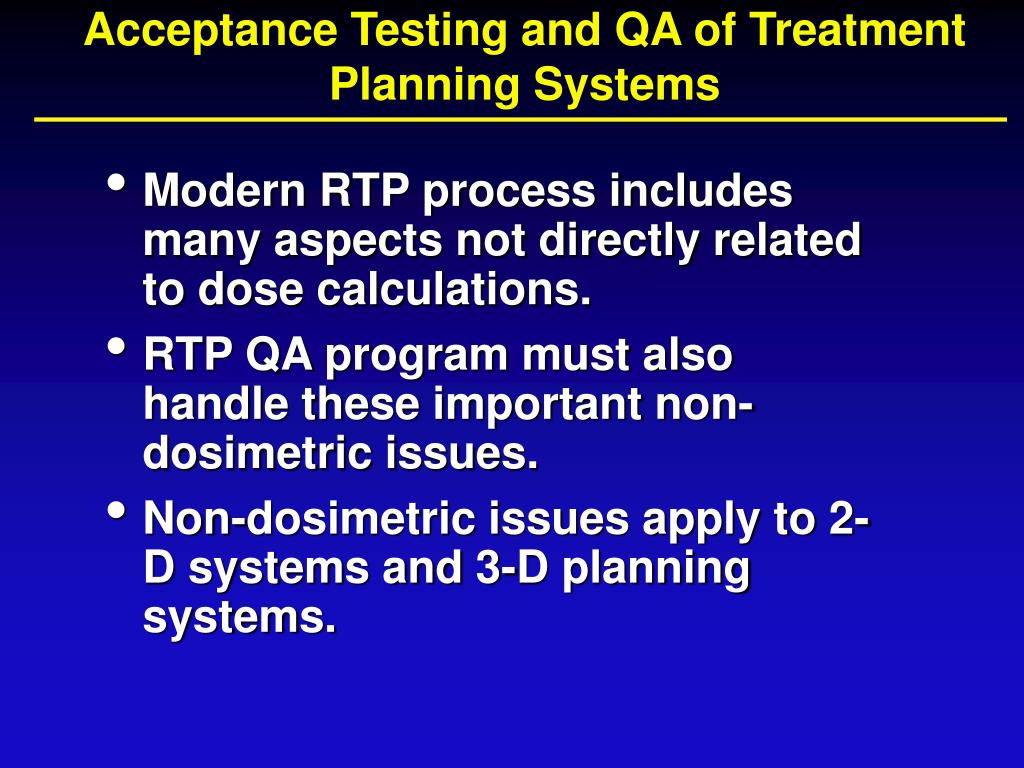 Acceptance Testing and QA of Treatment Planning Systems

• Modern RTP process includes many aspects not directly related to dose calculations.
• RTP QA program must also handle these important non-dosimetric issues.
• Non-dosimetric issues apply to 2-D systems and 3-D planning systems.